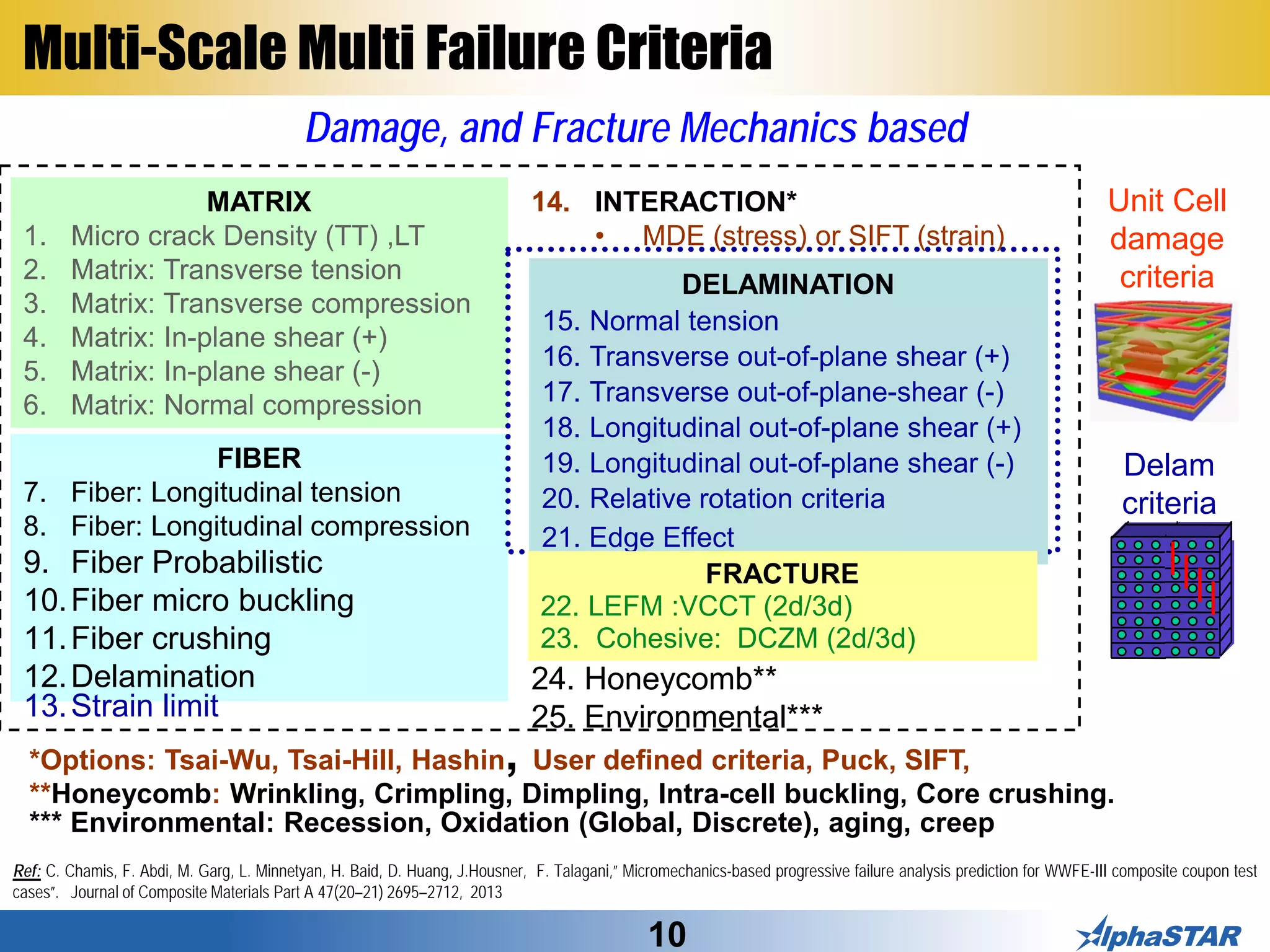 Multi-Scale Multi Failure Criteria

Damage, and Fracture Mechanics based

MATRIX
1. Micro crack Density (TT) ,LT
2. Matrix: Transverse tension
3. Matrix: Transverse compression
4. Matrix: In-plane shear (+)
5. Matrix: In-plane shear (-)
6. Matrix: Normal compression

FIBER
7. Fiber: Longitudinal tension
8. Fiber: Longitudinal compression
9. Fiber Probabilistic
10. Fiber micro buckling
11. Fiber crushing
12. Delamination
13. Strain limit

14. INTERACTION*
• MDE (stress) or SIFT (strain)

DELAMINATION
15. Normal tension
16. Transverse out-of-plane shear (+)
17. Transverse out-of-plane-shear (-)
18. Longitudinal out-of-plane shear (+)
19. Longitudinal out-of-plane shear (-)
20. Relative rotation criteria
21. Edge Effect

FRACTURE
22. LEFM :VCCT (2d/3d)
23. Cohesive: DCZM (2d/3d)

24. Honeycomb**
25. Environmental***

Unit Cell damage criteria

Delam criteria

*Options: Tsai-Wu, Tsai-Hill, Hashin, User defined criteria, Puck, SIFT,
**Honeycomb: Wrinkling, Crimpling, Dimpling, Intra-cell buckling, Core crushing.
*** Environmental: Recession, Oxidation (Global, Discrete), aging, creep

Ref: C. Chamis, F. Abdi, M. Garg, L. Minnetyan, H. Baid, D. Huang, J.Housner, F. Talagani," Micromechanics-based progressive failure analysis prediction for WWFE-III composite coupon test cases". Journal of Composite Materials Part A 47(20–21) 2695–2712, 2013

10

AlphaSTAR